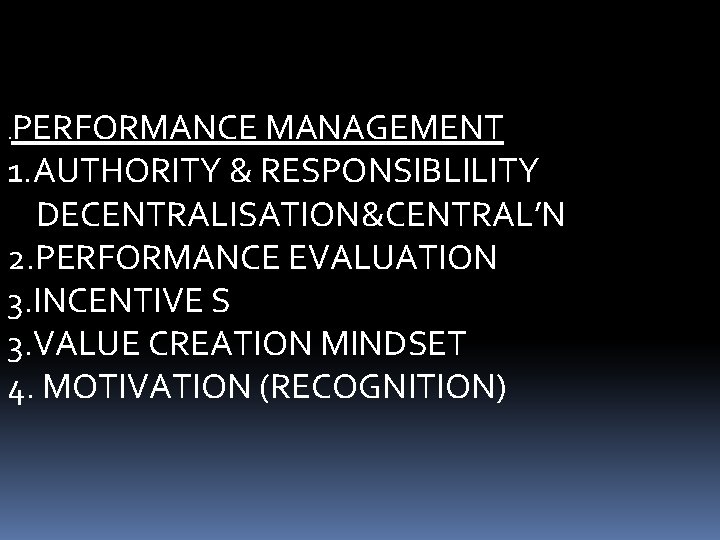 .PERFORMANCE MANAGEMENT
1.AUTHORITY & RESPONSIBLILITY DECENTRALISATION&CENTRAL'N
2.PERFORMANCE EVALUATION
3.INCENTIVE S
3.VALUE CREATION MINDSET
4. MOTIVATION (RECOGNITION)